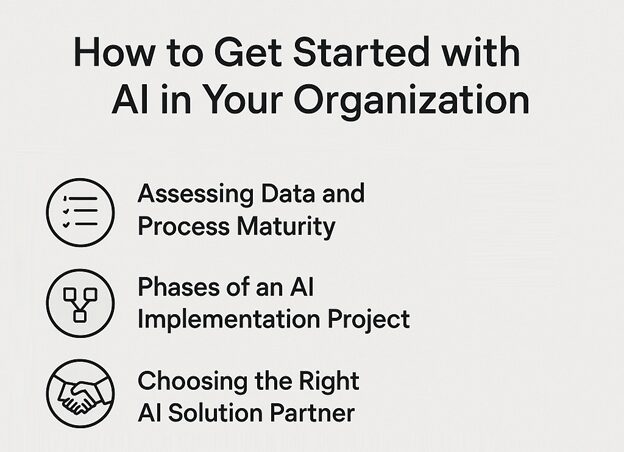 How to Get Started with AI in Your Organization

Assessing Data and Process Maturity

Phases of an AI Implementation Project

Choosing the Right AI Solution Partner